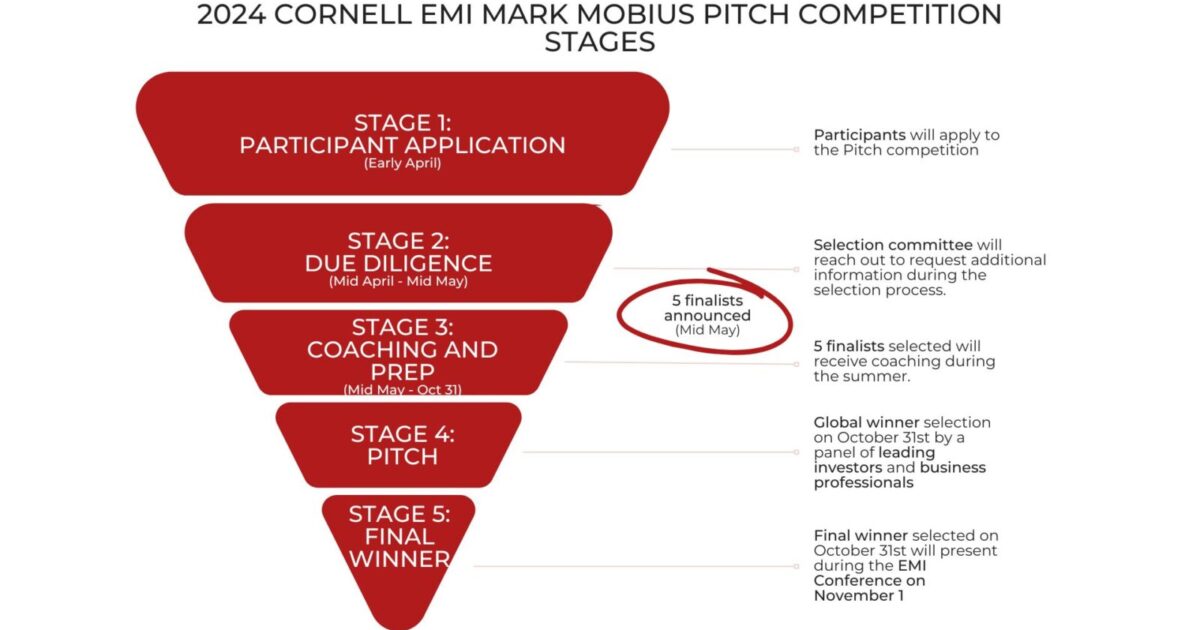 2024 CORNELL EMI MARK MOBIUS PITCH COMPETITION STAGES

STAGE 1: PARTICIPANT APPLICATION (Early April)

Participants will apply to the Pitch competition

STAGE 2: DUE DILIGENCE (Mid April - Mid May)

Selection committee will reach out to request additional information during the selection process.

5 finalists announced (Mid May)

STAGE 3: COACHING AND PREP (Mid May - Oct 31)

5 finalists selected will receive coaching during the summer.

STAGE 4: PITCH

Global winner selection on October 31st by a panel of leading investors and business professionals

STAGE 5: FINAL WINNER

Final winner selected on October 31st will present during the EMI Conference on November 1